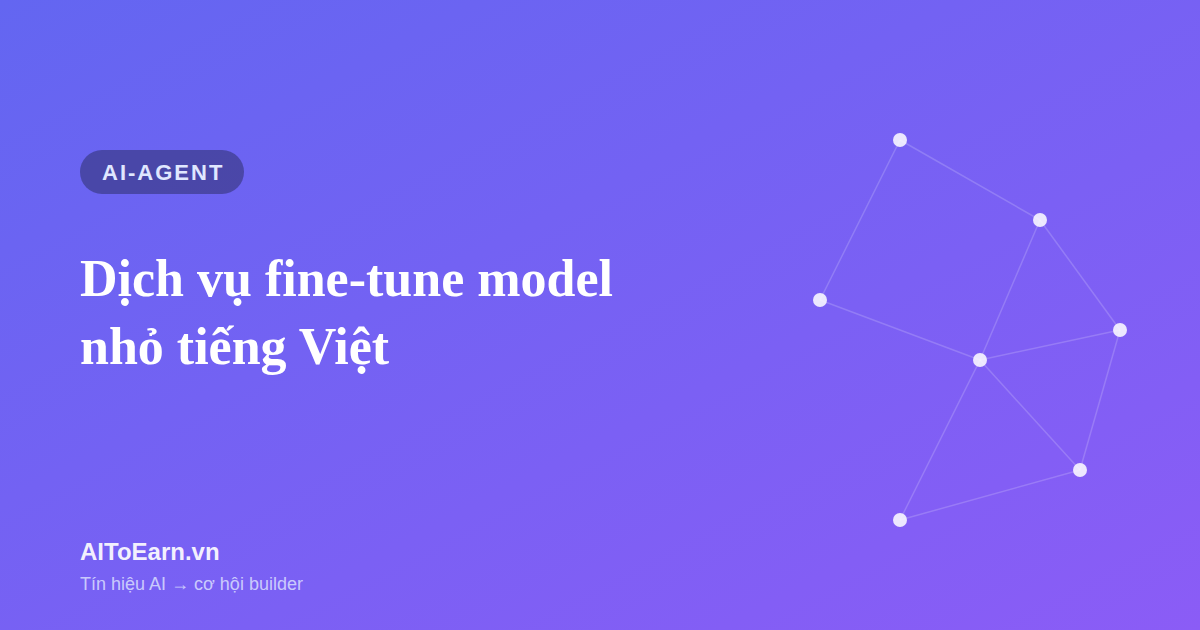 AI-AGENT

Dịch vụ fine-tune model nhỏ tiếng Việt

AIToEarn.vn

Tín hiệu AI → cơ hội builder